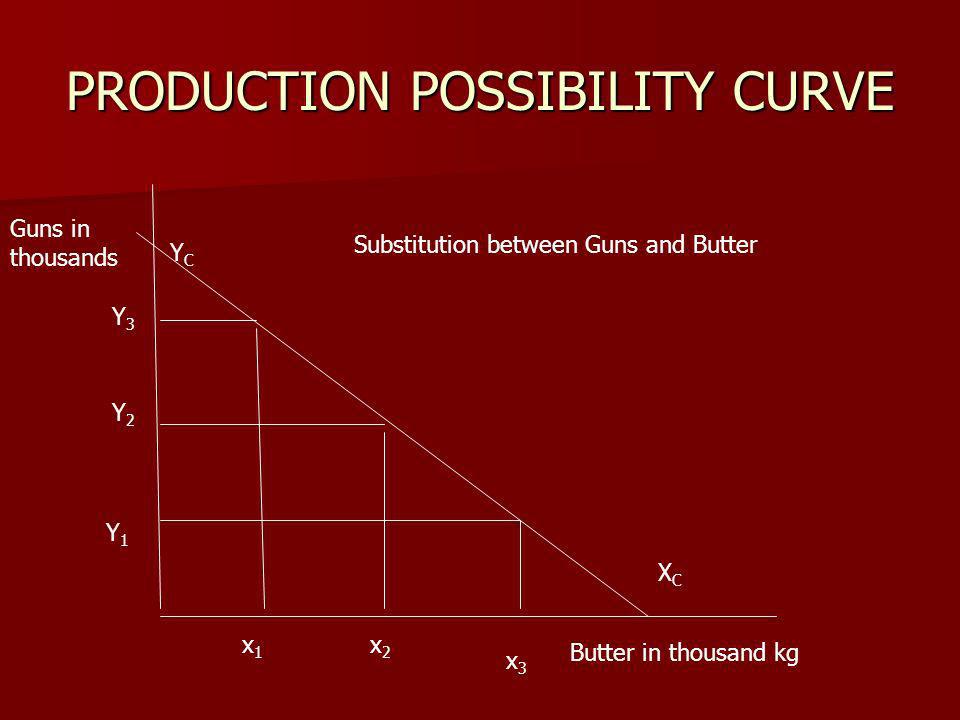 PRODUCTION POSSIBILITY CURVE

Guns in thousands

$Y_C$

Substitution between Guns and Butter

$Y_3$

$Y_2$

$Y_1$

$X_C$

$x_1$

$x_2$

$x_3$

Butter in thousand kg